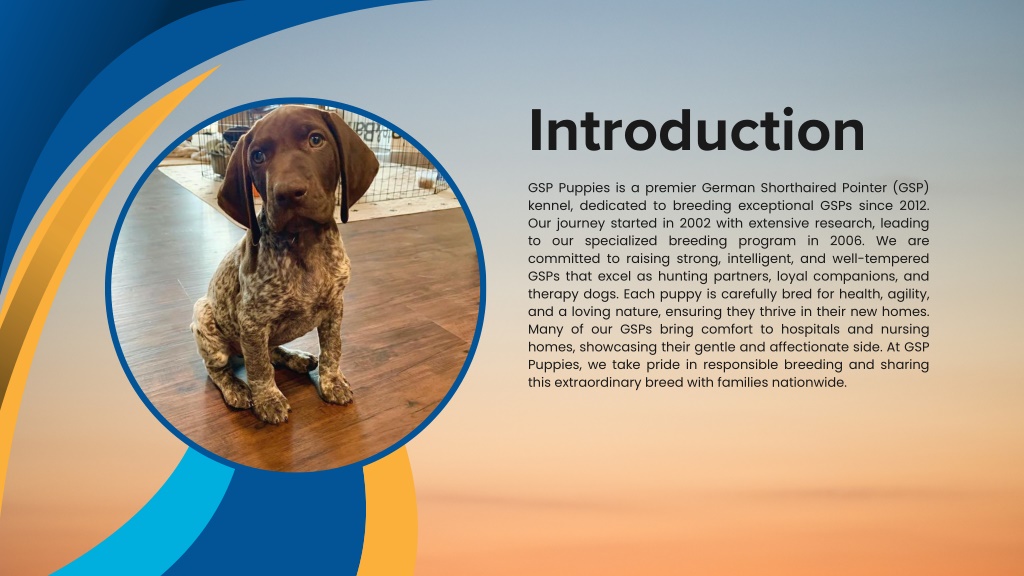 Introduction

GSP Puppies is a premier German Shorthaired Pointer (GSP) kennel, dedicated to breeding exceptional GSPs since 2012. Our journey started in 2002 with extensive research, leading to our specialized breeding program in 2006. We are committed to raising strong, intelligent, and well-tempered GSPs that excel as hunting partners, loyal companions, and therapy dogs. Each puppy is carefully bred for health, agility, and a loving nature, ensuring they thrive in their new homes. Many of our GSPs bring comfort to hospitals and nursing homes, showcasing their gentle and affectionate side. At GSP Puppies, we take pride in responsible breeding and sharing this extraordinary breed with families nationwide.